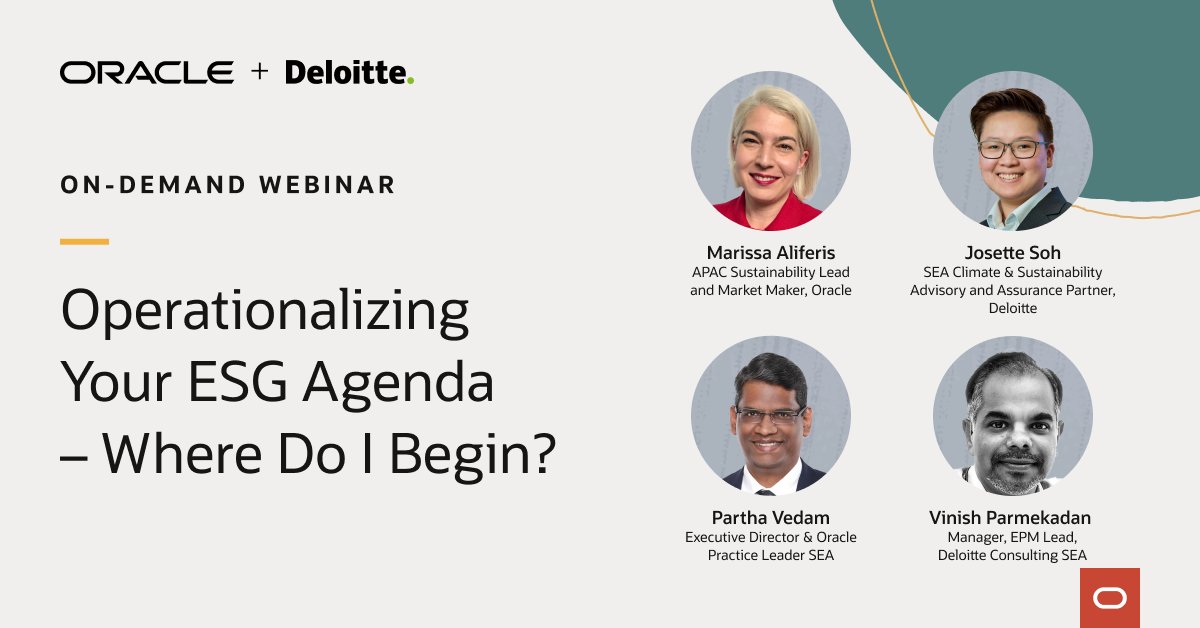 ORACLE + Deloitte.

ON-DEMAND WEBINAR

Operationalizing Your ESG Agenda – Where Do I Begin?

Marissa Aliferis
APAC Sustainability Lead and Market Maker, Oracle

Josette Soh
SEA Climate & Sustainability Advisory and Assurance Partner, Deloitte

Partha Vedam
Executive Director & Oracle Practice Leader SEA

Vinish Parmekadan
Manager, EPM Lead, Deloitte Consulting SEA